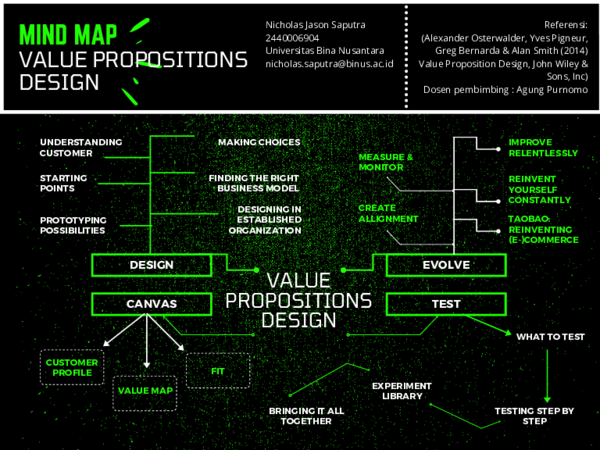 MIND MAP
VALUE PROPOSITIONS DESIGN

Nicholas Jason Saputra
2440006904
Universitas Bina Nusantara
nicholas.saputra@binus.ac.id

Referensi:
(Alexander Osterwalder, Yves Pigneur, Greg Bernarda & Alan Smith (2014) Value Proposition Design, John Wiley & Sons, Inc)
Dosen pembimbing : Agung Purnomo

UNDERSTANDING CUSTOMER
STARTING POINTS
PROTOTYPING POSSIBILITIES
MAKING CHOICES
FINDING THE RIGHT BUSINESS MODEL
DESIGNING IN ESTABLISHED ORGANIZATION
DESIGN
CANVAS
CUSTOMER PROFILE
VALUE MAP
FIT

VALUE PROPOSITIONS DESIGN

MEASURE & MONITOR
CREATE ALLIGNMENT
IMPROVE RELENTLESSLY
REINVENT YOURSELF CONSTANTLY
TAOBAO: REINVENTING (E-)COMMERCE
EVOLVE
TEST
WHAT TO TEST
TESTING STEP BY STEP
EXPERIMENT LIBRARY
BRINGING IT ALL TOGETHER